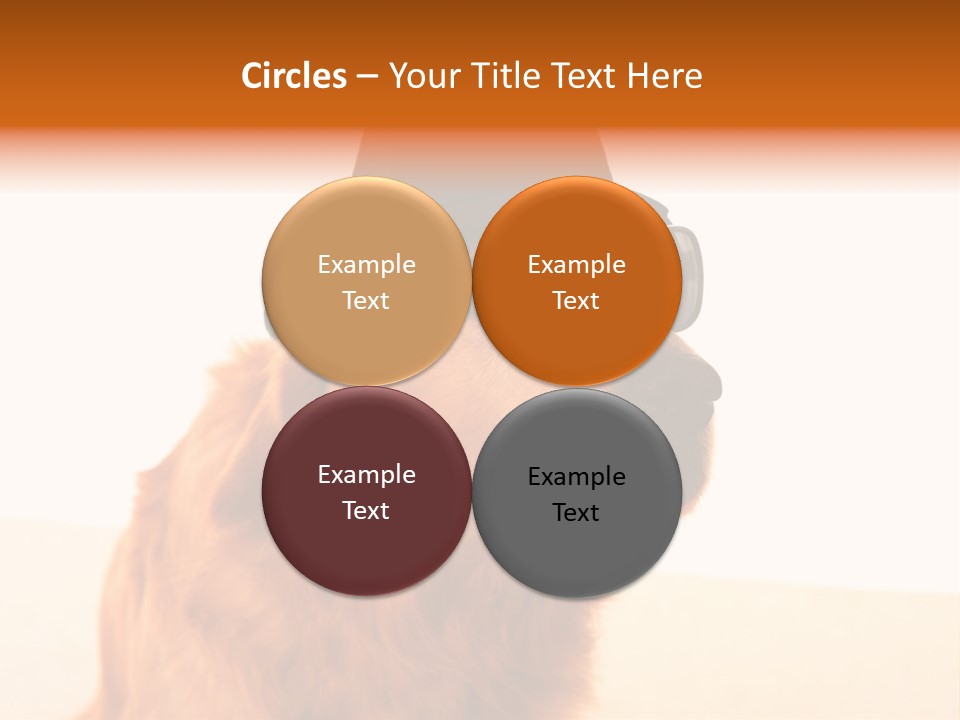 Circles – Your Title Text Here

Example Text

Example Text

Example Text

Example Text